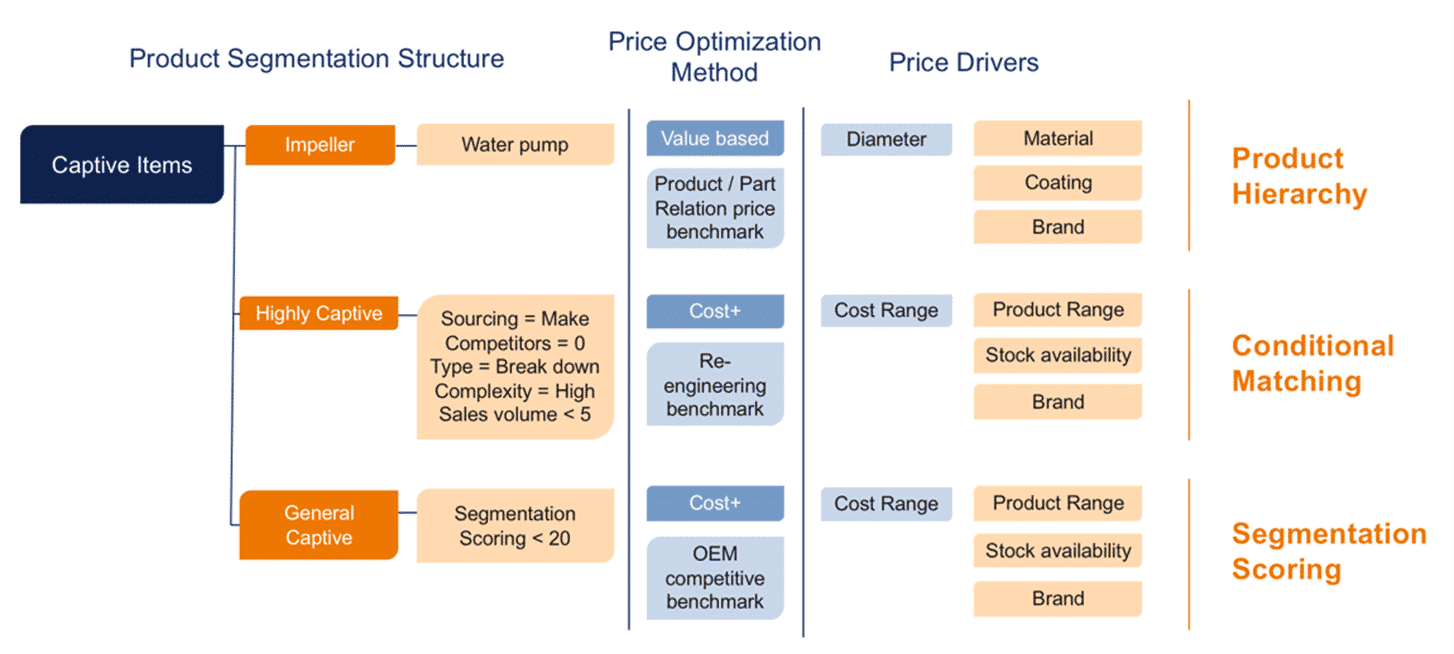 Product Segmentation Structure

Price Optimization Method

Price Drivers

Captive Items

Impeller

Water pump

Value based

Product / Part Relation price benchmark

Diameter

Material

Coating

Brand

Product Hierarchy

Highly Captive

Sourcing = Make
Competitors = 0
Type = Break down
Complexity = High
Sales volume < 5

Cost+

Re-engineering benchmark

Cost Range

Product Range

Stock availability

Brand

Conditional Matching

General Captive

Segmentation Scoring < 20

Cost+

OEM competitive benchmark

Cost Range

Product Range

Stock availability

Brand

Segmentation Scoring